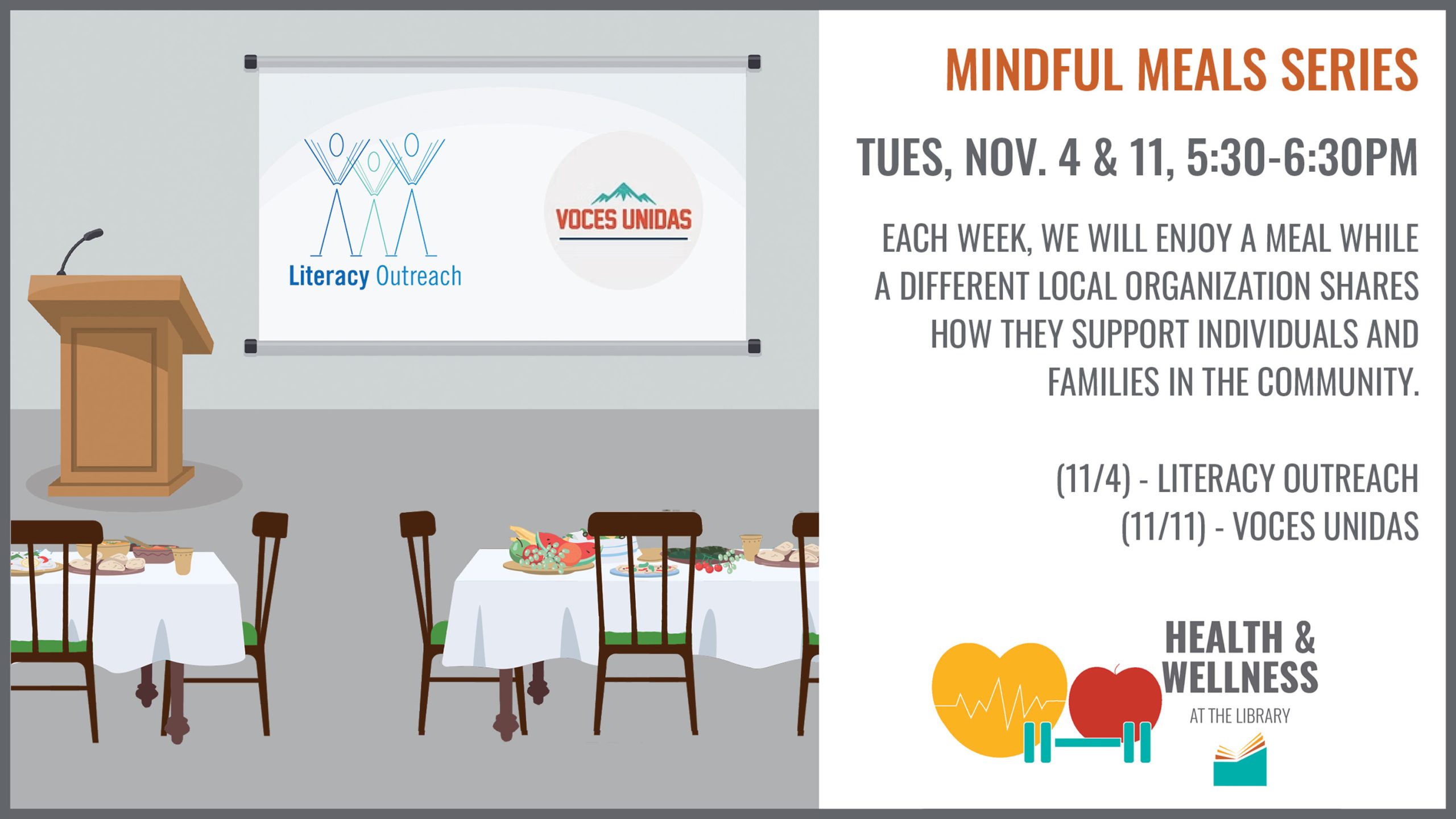 Literacy Outreach

VOCES UNIDAS

MINDFUL MEALS SERIES

TUES, NOV. 4 & 11, 5:30-6:30PM

EACH WEEK, WE WILL ENJOY A MEAL WHILE A DIFFERENT LOCAL ORGANIZATION SHARES HOW THEY SUPPORT INDIVIDUALS AND FAMILIES IN THE COMMUNITY.

(11/4) - LITERACY OUTREACH
(11/11) - VOCES UNIDAS

HEALTH & WELLNESS
AT THE LIBRARY